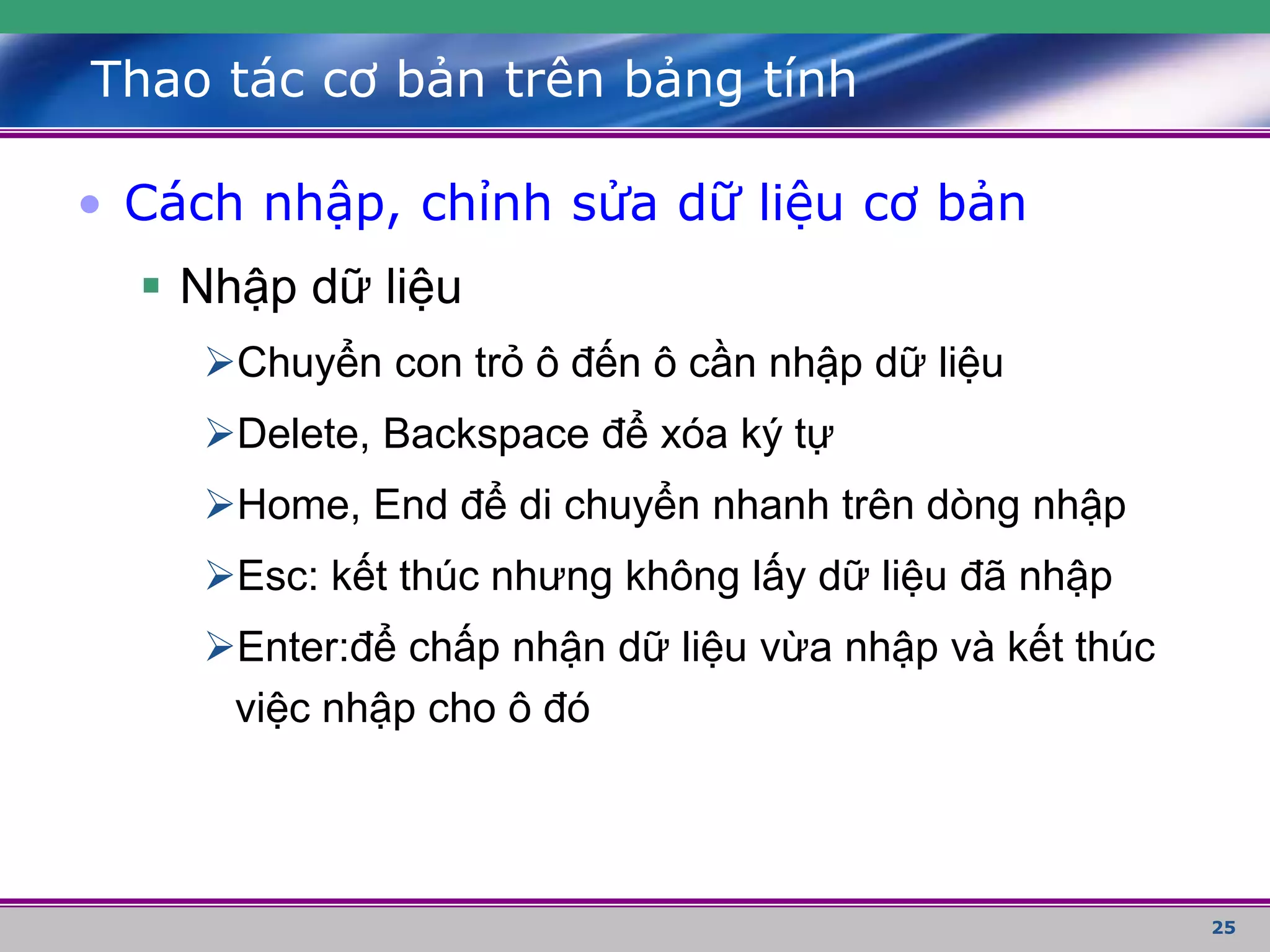 Thao tác cơ bản trên bảng tính

• Cách nhập, chỉnh sửa dữ liệu cơ bản

▪ Nhập dữ liệu

➢Chuyển con trỏ ô đến ô cần nhập dữ liệu

➢Delete, Backspace để xóa ký tự

➢Home, End để di chuyển nhanh trên dòng nhập

➢Esc: kết thúc nhưng không lấy dữ liệu đã nhập

➢Enter:để chấp nhận dữ liệu vừa nhập và kết thúc việc nhập cho ô đó

25